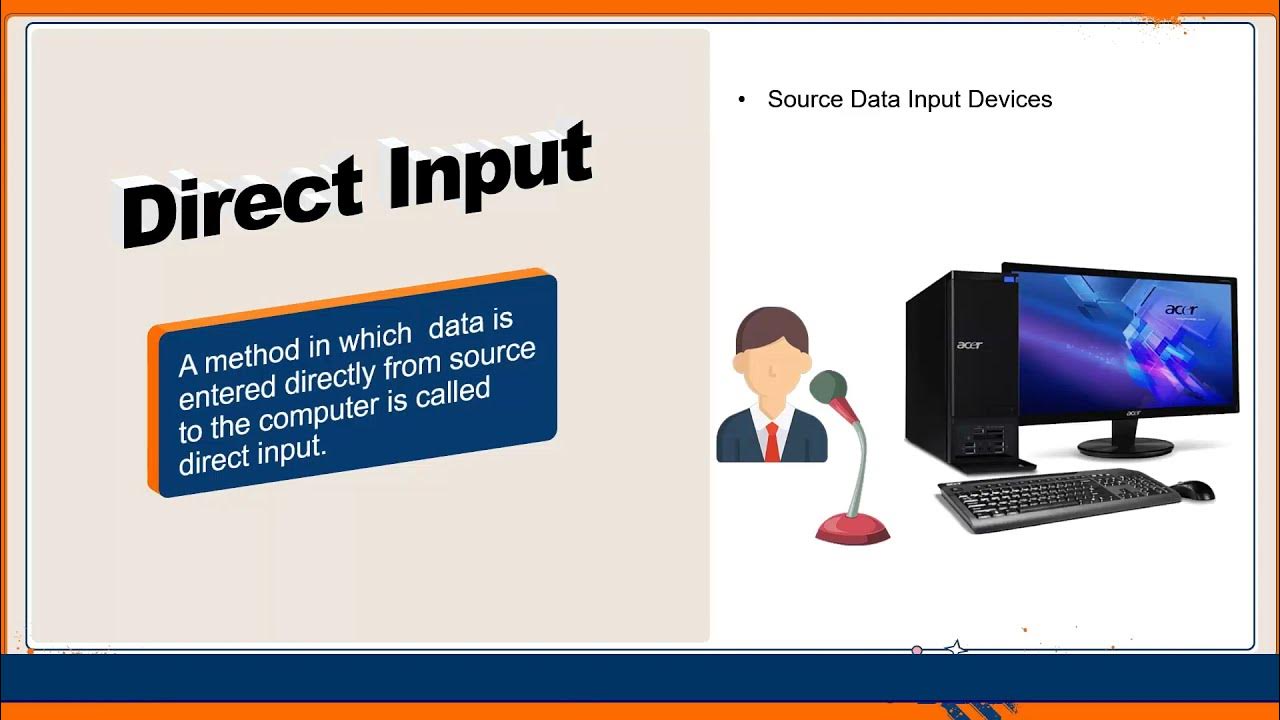 Direct Input

A method in which data is entered directly from source to the computer is called direct input.

• Source Data Input Devices

acer

acer

acer